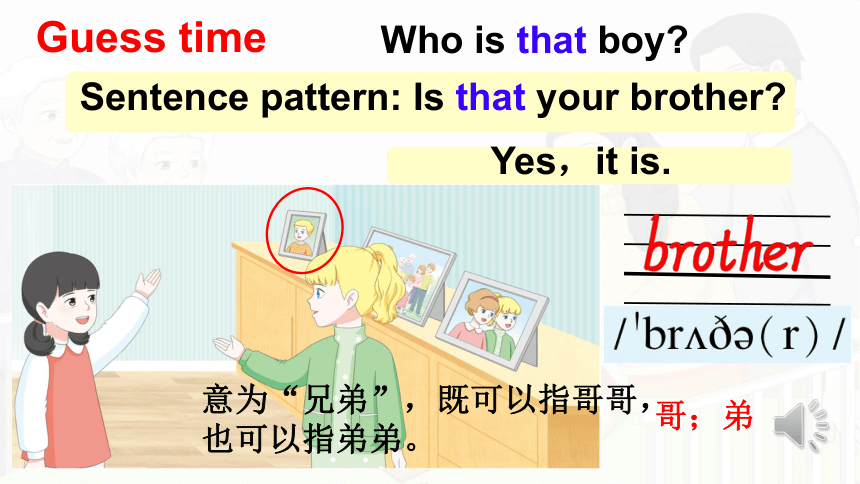 Guess time

Who is that boy?

Sentence pattern: Is that your brother?

Yes，it is.

brother

/ˈbrʌðə(r)/

意为“兄弟”，既可以指哥哥，也可以指弟弟。

哥；弟